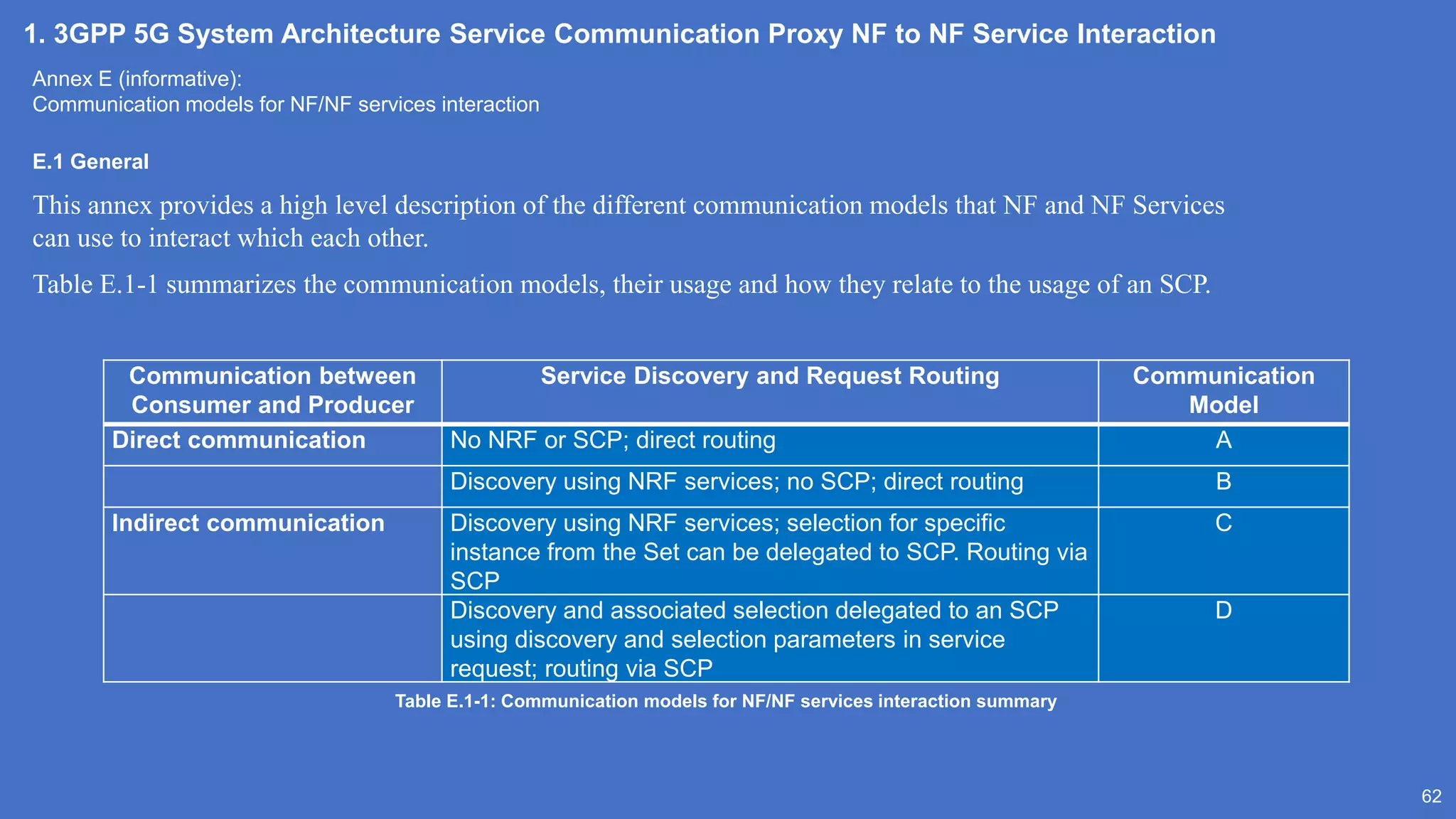 1. 3GPP 5G System Architecture Service Communication Proxy NF to NF Service Interaction

Annex E (informative):
Communication models for NF/NF services interaction

E.1 General

This annex provides a high level description of the different communication models that NF and NF Services can use to interact which each other.

Table E.1-1 summarizes the communication models, their usage and how they relate to the usage of an SCP.

| Communication between Consumer and Producer | Service Discovery and Request Routing | Communication Model |
|---|---|---|
| Direct communication | No NRF or SCP; direct routing | A |
| | Discovery using NRF services; no SCP; direct routing | B |
| Indirect communication | Discovery using NRF services; selection for specific instance from the Set can be delegated to SCP. Routing via SCP | C |
| | Discovery and associated selection delegated to an SCP using discovery and selection parameters in service request; routing via SCP | D |

Table E.1-1: Communication models for NF/NF services interaction summary

62